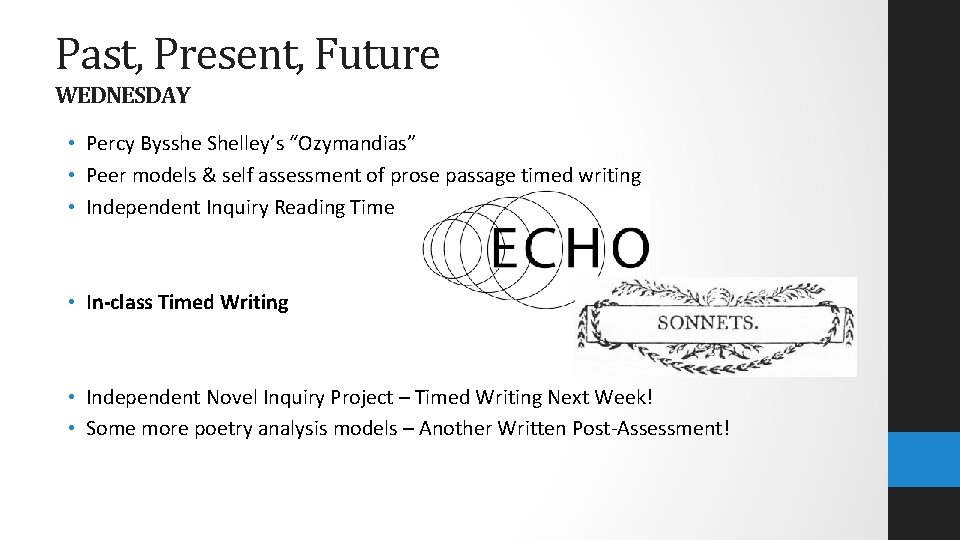 Past, Present, Future
WEDNESDAY

• Percy Bysshe Shelley's "Ozymandias"
• Peer models & self assessment of prose passage timed writing
• Independent Inquiry Reading Time

ECHO

• In-class Timed Writing

SONNETS.

• Independent Novel Inquiry Project – Timed Writing Next Week!
• Some more poetry analysis models – Another Written Post-Assessment!